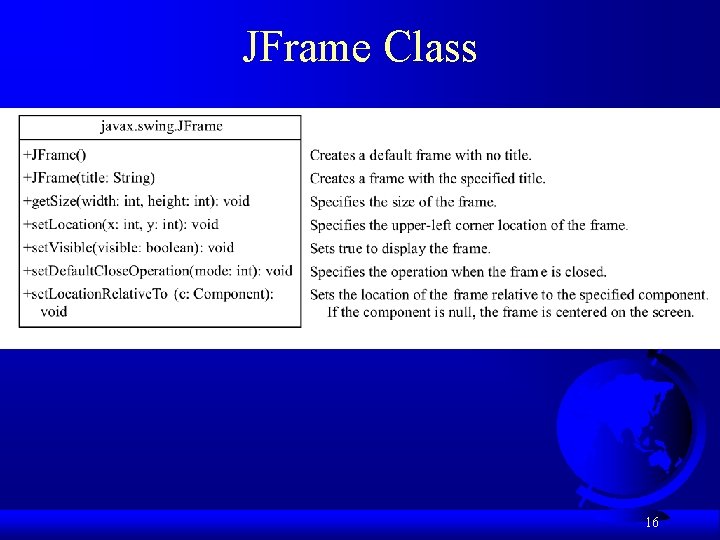 JFrame Class

javax.swing.JFrame

+JFrame()
+JFrame(title: String)
+getSize(width: int, height: int): void
+setLocation(x: int, y: int): void
+setVisible(visible: boolean): void
+setDefaultCloseOperation(mode: int): void
+setLocationRelativeTo (c: Component): void

Creates a default frame with no title.
Creates a frame with the specified title.
Specifies the size of the frame.
Specifies the upper-left corner location of the frame.
Sets true to display the frame.
Specifies the operation when the frame is closed.
Sets the location of the frame relative to the specified component. If the component is null, the frame is centered on the screen.

16